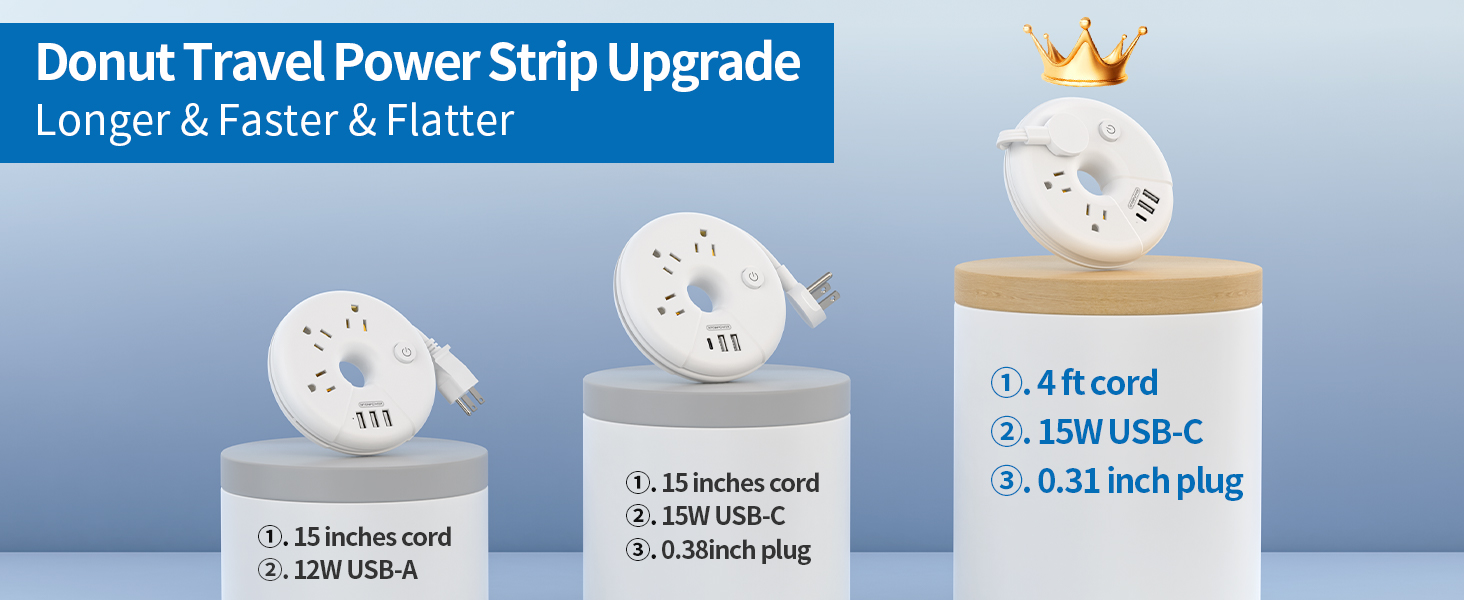 Donut Travel Power Strip Upgrade
Longer & Faster & Flatter

①. 15 inches cord
②. 12W USB-A

①. 15 inches cord
②. 15W USB-C
③. 0.38inch plug

①. 4 ft cord
②. 15W USB-C
③. 0.31 inch plug